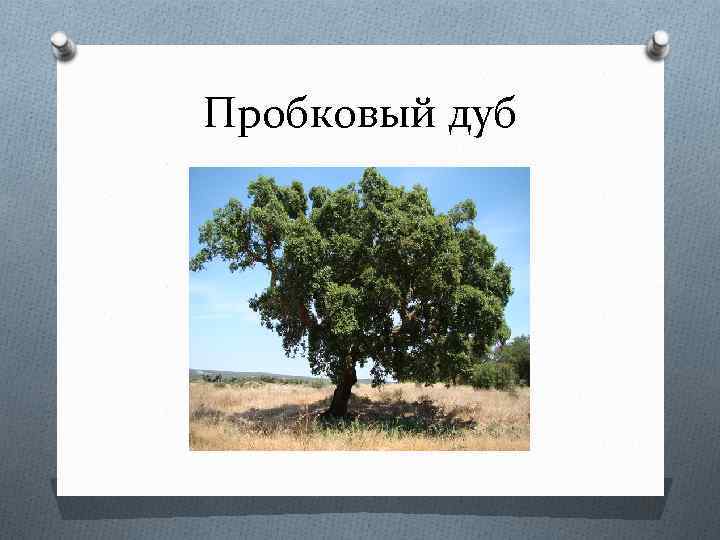 Пробковый дуб